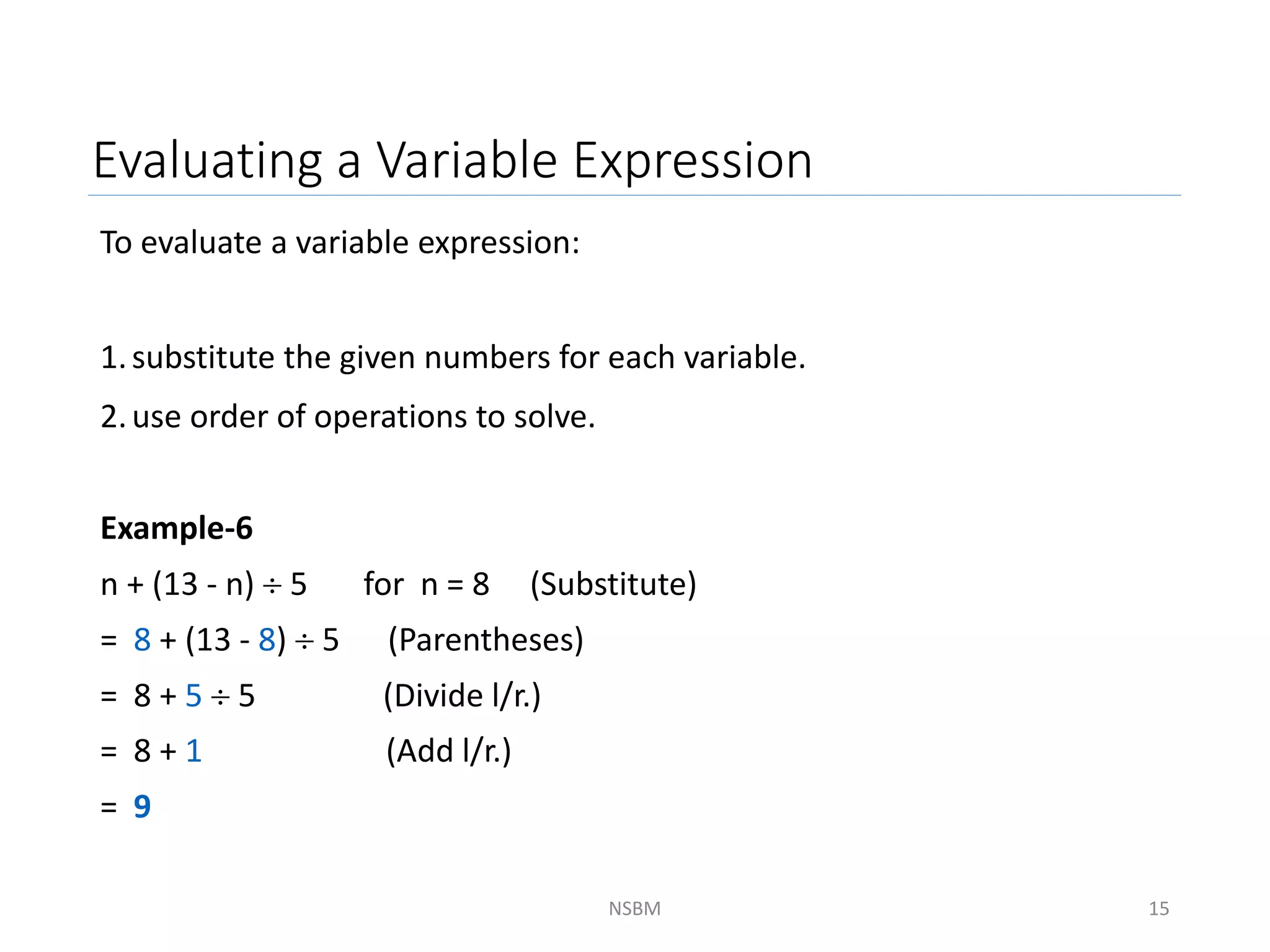 Evaluating a Variable Expression

To evaluate a variable expression:

1. substitute the given numbers for each variable.

2. use order of operations to solve.

**Example-6**

$n + (13 - n) \div 5$ for $n = 8$ (Substitute)

$= 8 + (13 - 8) \div 5$ (Parentheses)

$= 8 + 5 \div 5$ (Divide l/r.)

$= 8 + 1$ (Add l/r.)

$= 9$

NSBM

15